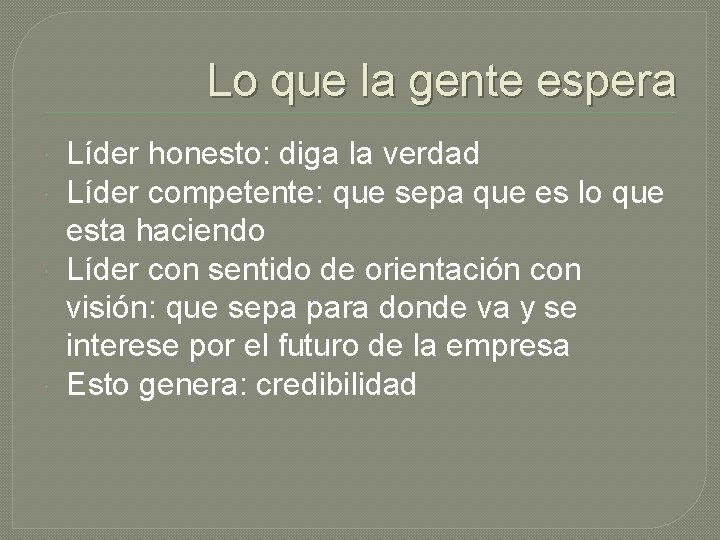 Lo que la gente espera

Líder honesto: diga la verdad
Líder competente: que sepa que es lo que esta haciendo
Líder con sentido de orientación con visión: que sepa para donde va y se interese por el futuro de la empresa
Esto genera: credibilidad